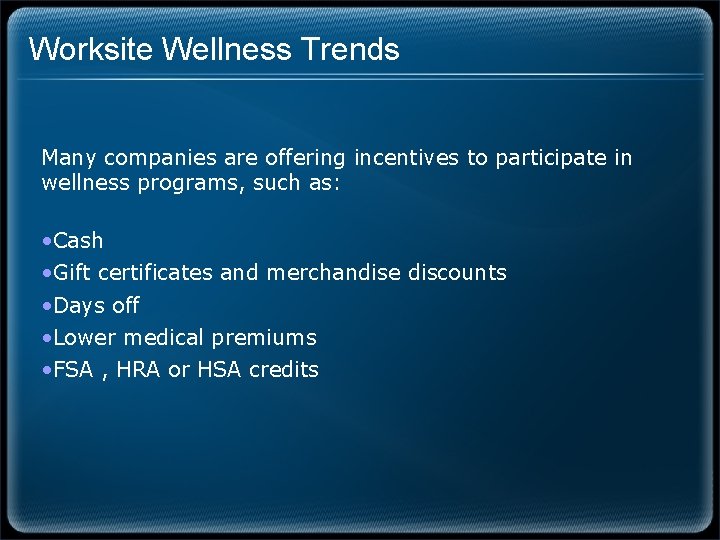 Worksite Wellness Trends

Many companies are offering incentives to participate in wellness programs, such as:

•Cash
•Gift certificates and merchandise discounts
•Days off
•Lower medical premiums
•FSA , HRA or HSA credits